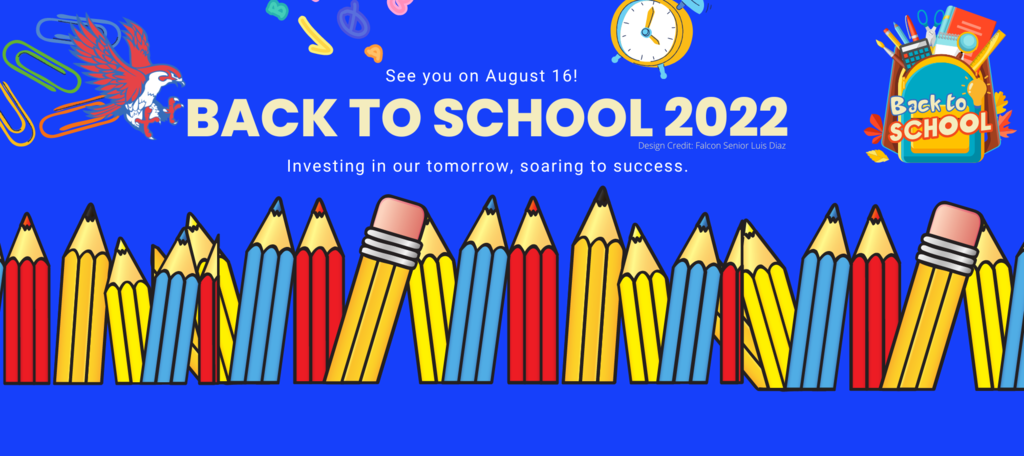 See you on August 16!

BACK TO SCHOOL 2022

Design Credit: Falcon Senior Luis Diaz

Investing in our tomorrow, soaring to success.

Back to SCHOOL